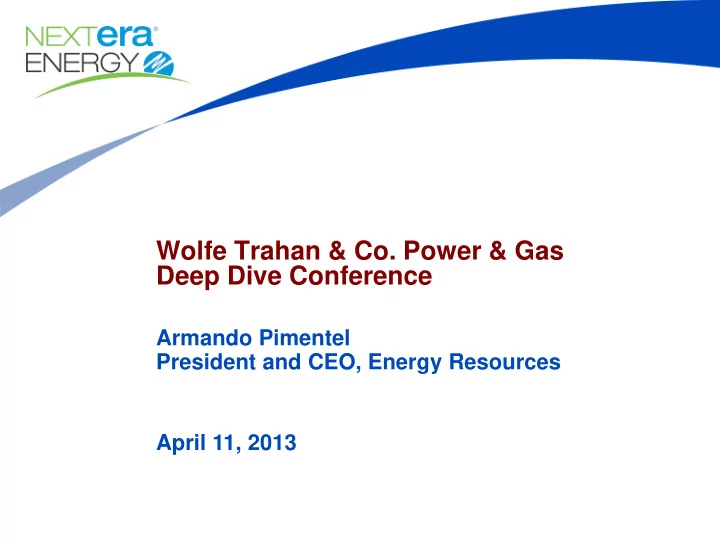 NEXTera®
ENERGY

Wolfe Trahan & Co. Power & Gas Deep Dive Conference

Armando Pimentel
President and CEO, Energy Resources

April 11, 2013